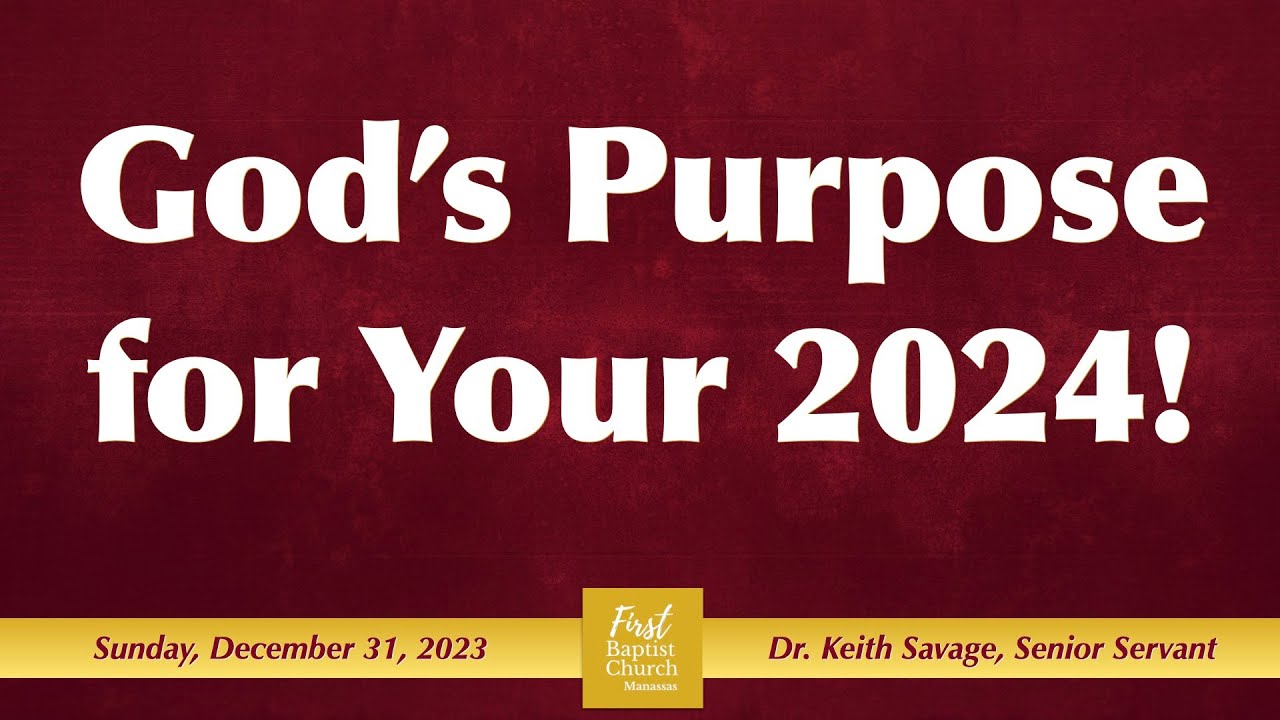 God's Purpose for Your 2024!

Sunday, December 31, 2023

First Baptist Church Manassas

Dr. Keith Savage, Senior Servant